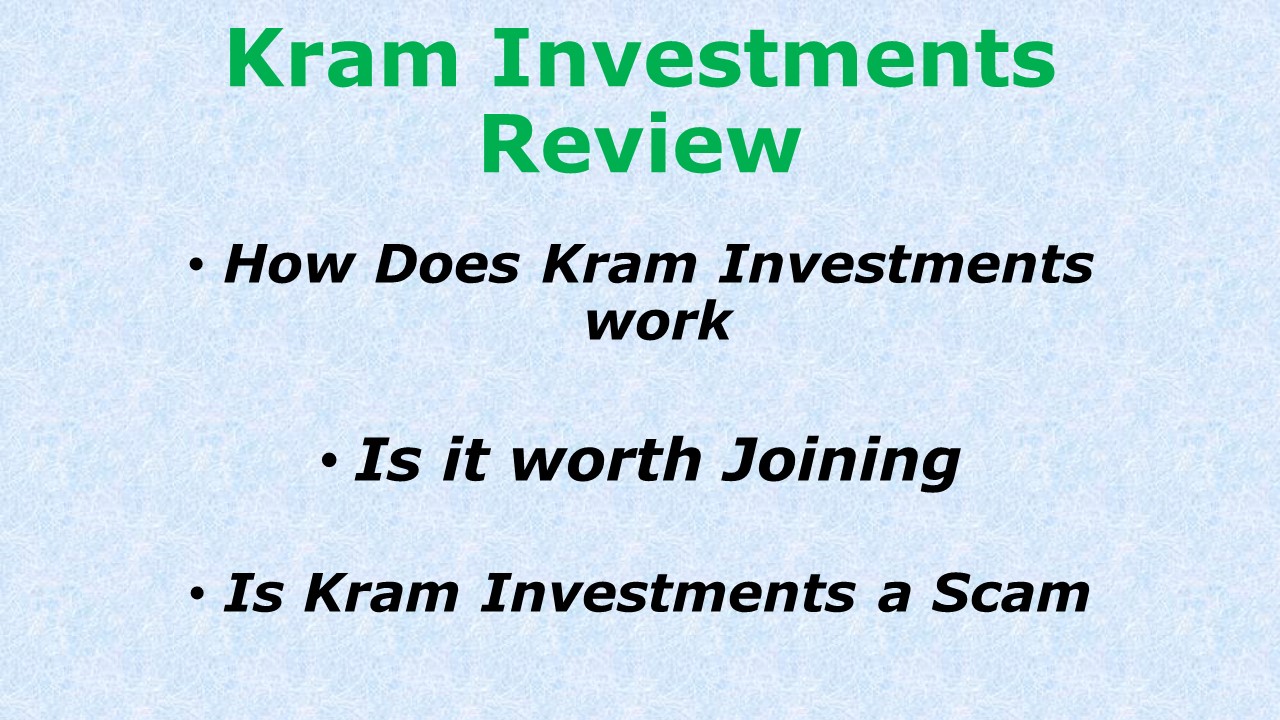 Kram Investments Review

• How Does Kram Investments work

• Is it worth Joining

• Is Kram Investments a Scam